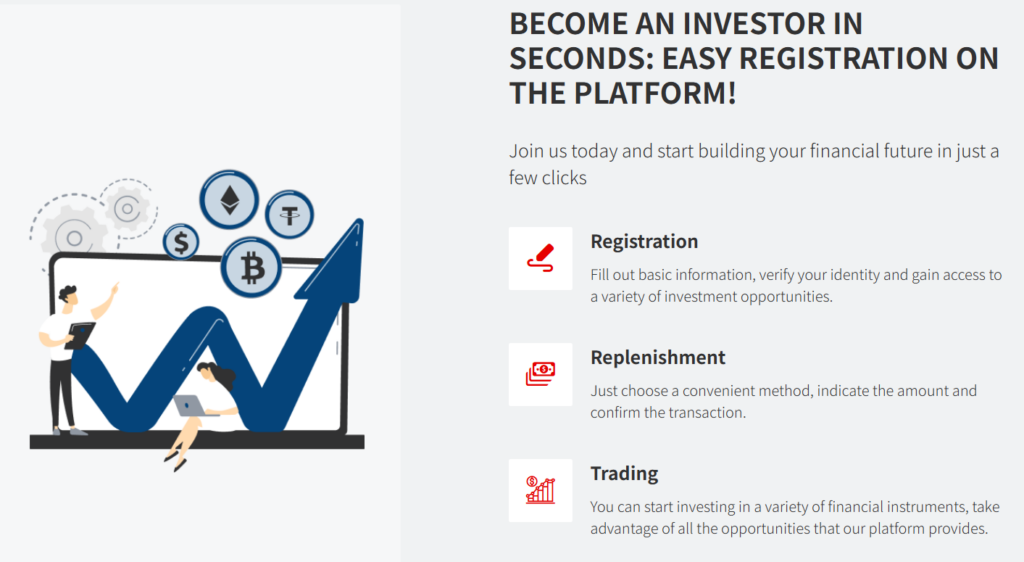 BECOME AN INVESTOR IN SECONDS: EASY REGISTRATION ON THE PLATFORM!

Join us today and start building your financial future in just a few clicks

Registration

Fill out basic information, verify your identity and gain access to a variety of investment opportunities.

Replenishment

Just choose a convenient method, indicate the amount and confirm the transaction.

Trading

You can start investing in a variety of financial instruments, take advantage of all the opportunities that our platform provides.